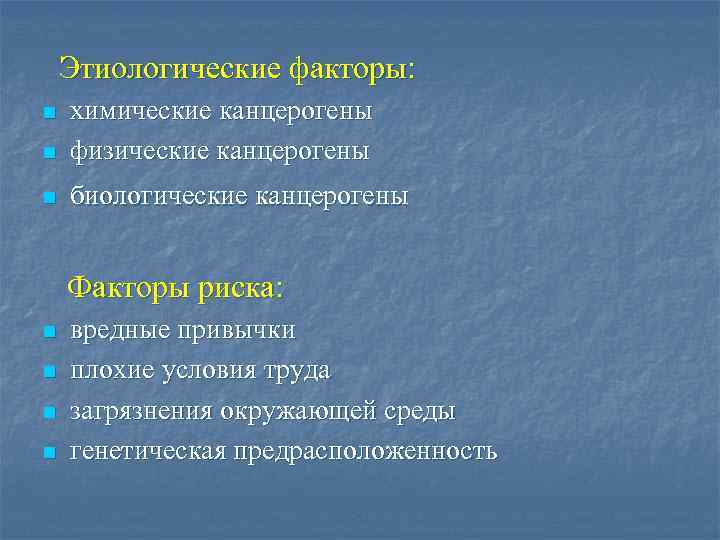 Этиологические факторы:

- химические канцерогены
- физические канцерогены
- биологические канцерогены

Факторы риска:

- вредные привычки
- плохие условия труда
- загрязнения окружающей среды
- генетическая предрасположенность